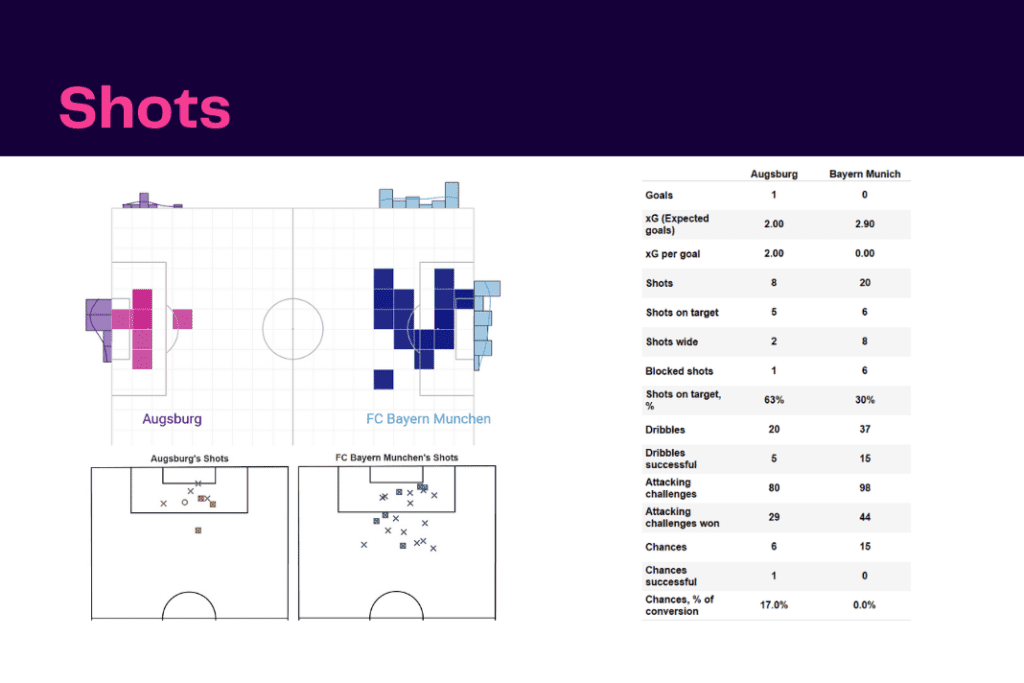 Shots

Augsburg

FC Bayern Munchen

Augsburg's Shots

FC Bayern Munchen's Shots

|  | Augsburg | Bayern Munich |
|---|---|---|
| Goals | 1 | 0 |
| xG (Expected goals) | 2.00 | 2.90 |
| xG per goal | 2.00 | 0.00 |
| Shots | 8 | 20 |
| Shots on target | 5 | 6 |
| Shots wide | 2 | 8 |
| Blocked shots | 1 | 6 |
| Shots on target, % | 63% | 30% |
| Dribbles | 20 | 37 |
| Dribbles successful | 5 | 15 |
| Attacking challenges | 80 | 98 |
| Attacking challenges won | 29 | 44 |
| Chances | 6 | 15 |
| Chances successful | 1 | 0 |
| Chances, % of conversion | 17.0% | 0.0% |